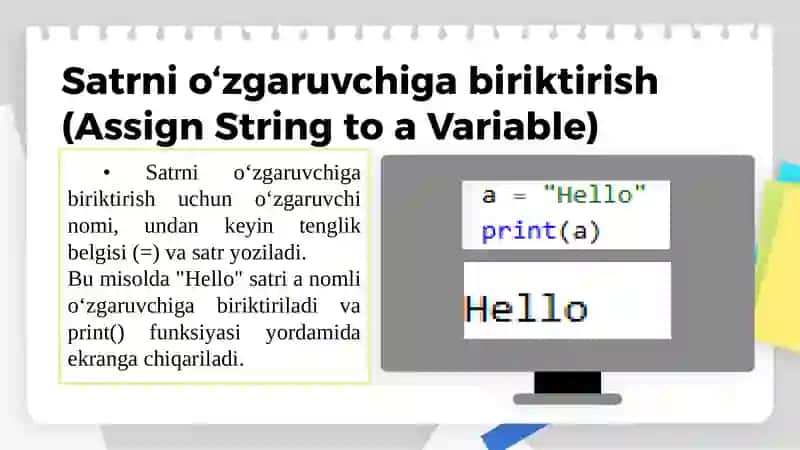 Satrni o‘zgaruvchiga biriktirish (Assign String to a Variable)

• Satrni o‘zgaruvchiga biriktirish uchun o‘zgaruvchi nomi, undan keyin tenglik belgisi (=) va satr yoziladi.
Bu misolda "Hello" satri a nomli o‘zgaruvchiga biriktiriladi va print() funksiyasi yordamida ekranga chiqariladi.

a = "Hello"
print(a)

Hello